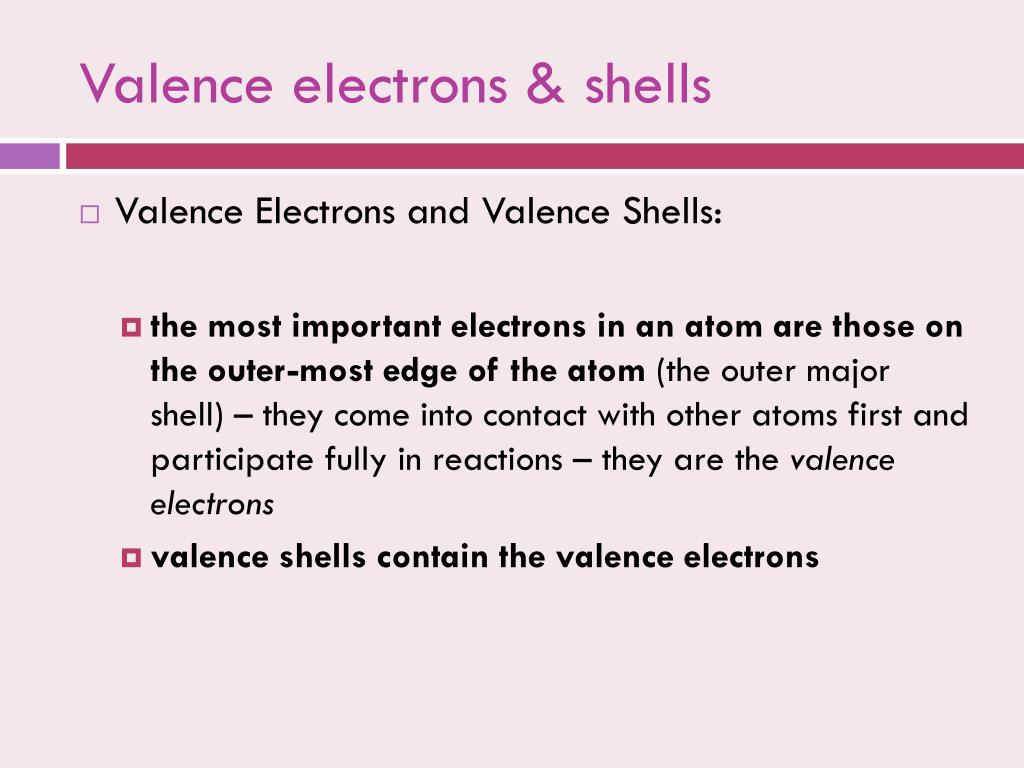 Valence electrons & shells

Valence Electrons and Valence Shells:

the most important electrons in an atom are those on the outer-most edge of the atom (the outer major shell) – they come into contact with other atoms first and participate fully in reactions – they are the valence electrons

valence shells contain the valence electrons